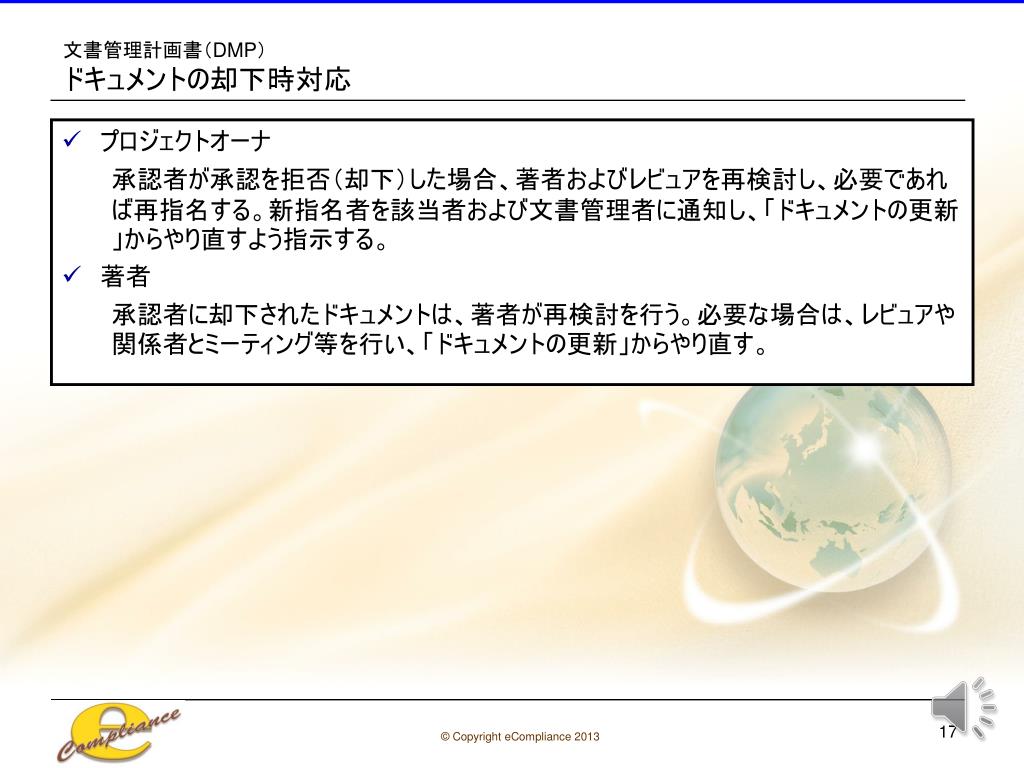 文書管理計画書（DMP）
ドキュメントの却下時対応

✓ プロジェクトオーナ

承認者が承認を拒否（却下）した場合、著者およびレビュアを再検討し、必要であれば再指名する。新指名者を該当者および文書管理者に通知し、「ドキュメントの更新」からやり直すよう指示する。

✓ 著者

承認者に却下されたドキュメントは、著者が再検討を行う。必要な場合は、レビュアや関係者とミーティング等を行い、「ドキュメントの更新」からやり直す。

eCompliance

© Copyright eCompliance 2013

17